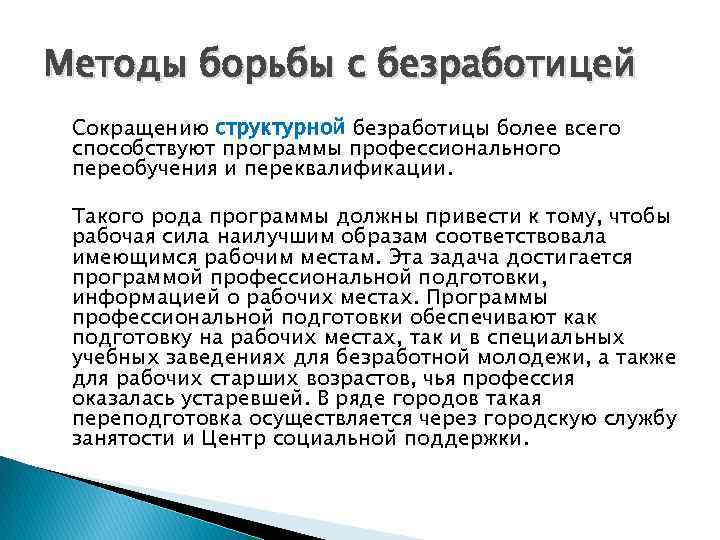 Методы борьбы с безработицей

Сокращению структурной безработицы более всего способствуют программы профессионального переобучения и переквалификации.

Такого рода программы должны привести к тому, чтобы рабочая сила наилучшим образам соответствовала имеющимся рабочим местам. Эта задача достигается программой профессиональной подготовки, информацией о рабочих местах. Программы профессиональной подготовки обеспечивают как подготовку на рабочих местах, так и в специальных учебных заведениях для безработной молодежи, а также для рабочих старших возрастов, чья профессия оказалась устаревшей. В ряде городов такая переподготовка осуществляется через городскую службу занятости и Центр социальной поддержки.